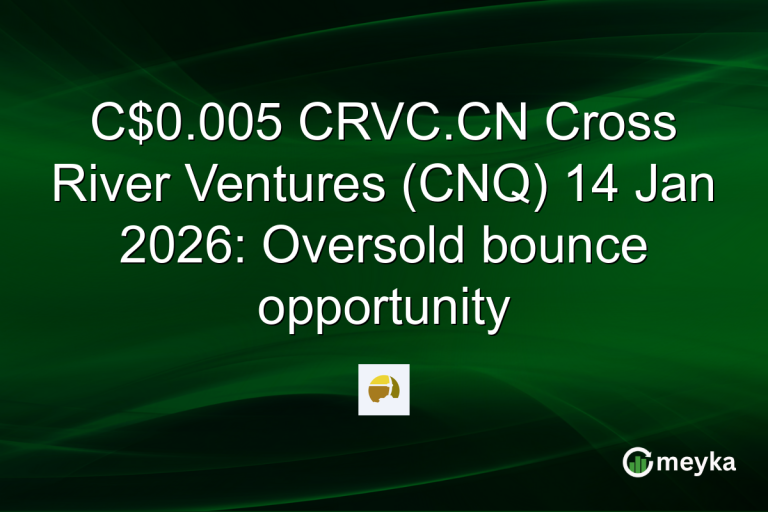 C$0.005 CRVC.CN Cross River Ventures (CNQ) 14 Jan 2026: Oversold bounce opportunity

meyka